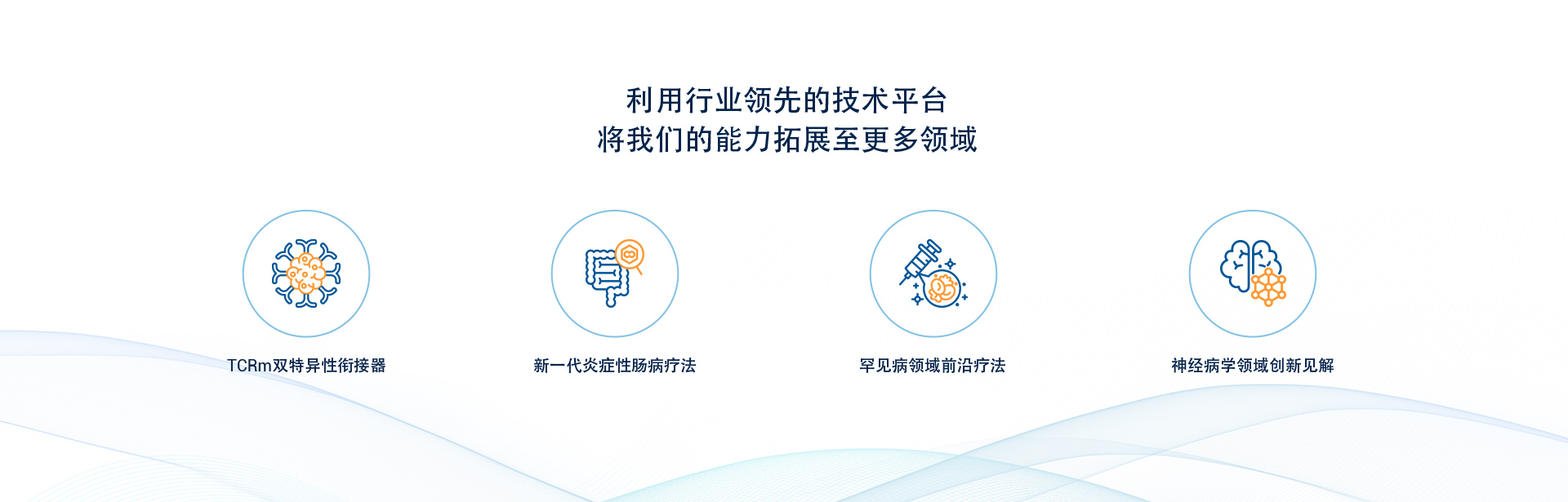 利用行业领先的技术平台
将我们的能力拓展至更多领域

TCRm双特异性衔接器

新一代炎症性肠病疗法

罕见病领域前沿疗法

神经病学领域创新见解